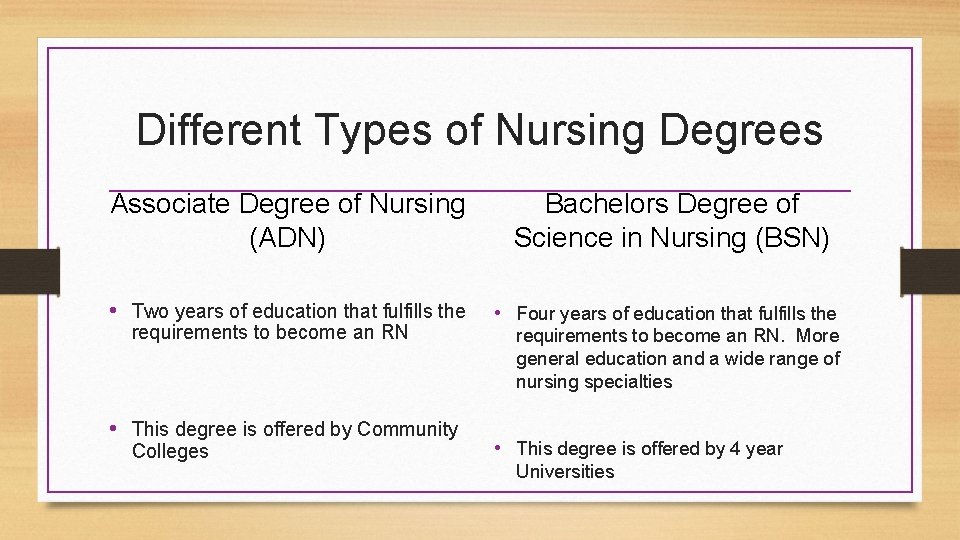 Different Types of Nursing Degrees

Associate Degree of Nursing (ADN)

• Two years of education that fulfills the requirements to become an RN

• This degree is offered by Community Colleges

Bachelors Degree of Science in Nursing (BSN)

• Four years of education that fulfills the requirements to become an RN. More general education and a wide range of nursing specialties

• This degree is offered by 4 year Universities